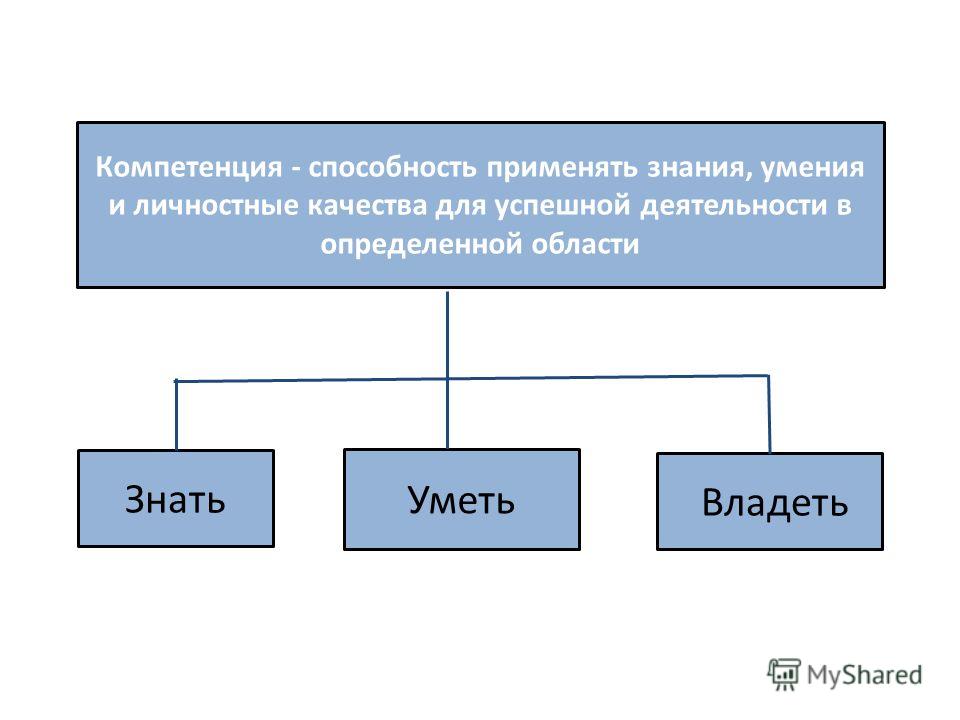 Компетенция - способность применять знания, умения и личностные качества для успешной деятельности в определенной области

Знать

Уметь

Владеть

MyShared